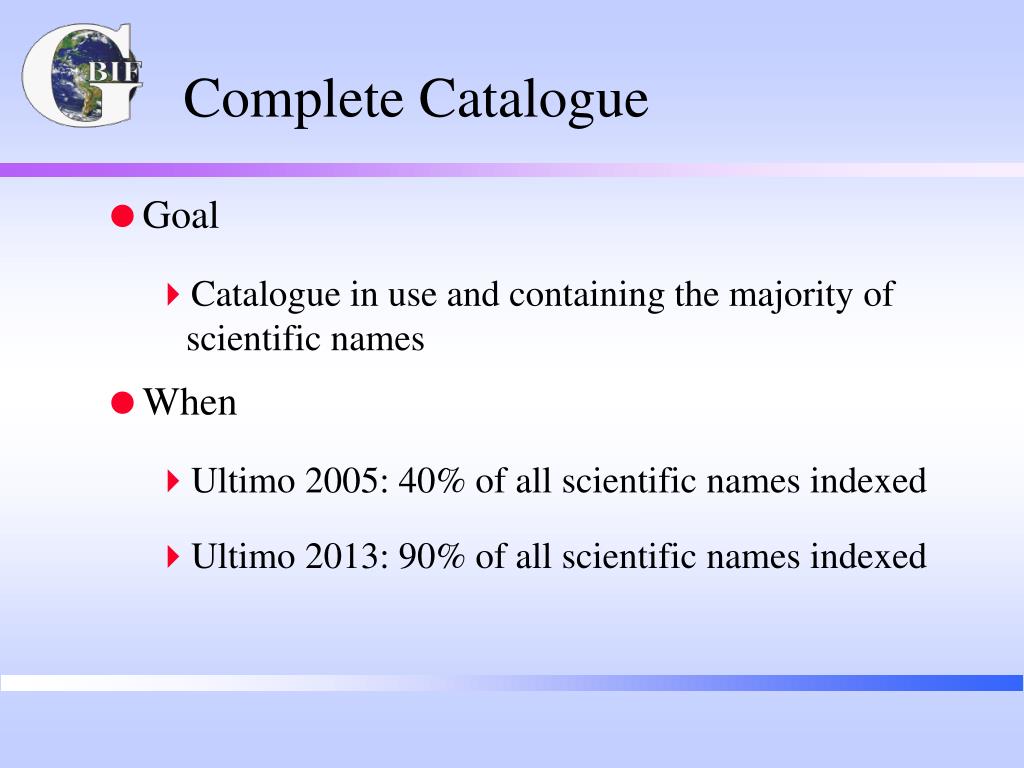 GBIF

Complete Catalogue

Goal

Catalogue in use and containing the majority of scientific names

When

Ultimo 2005: 40% of all scientific names indexed

Ultimo 2013: 90% of all scientific names indexed